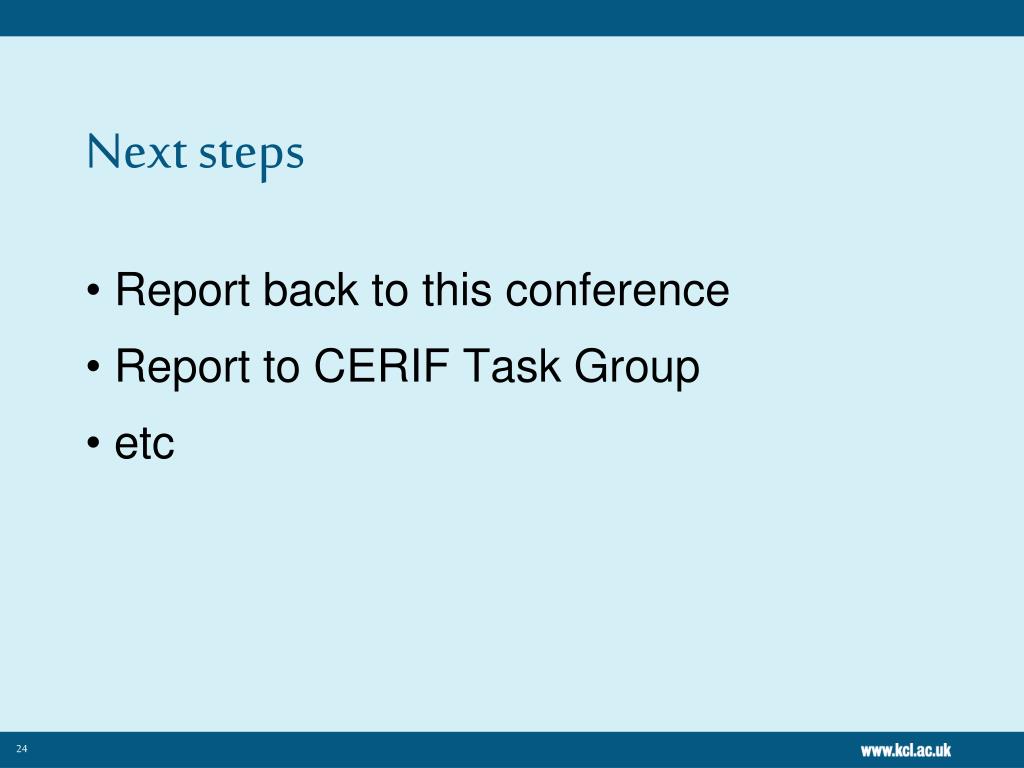 Next steps

• Report back to this conference
• Report to CERIF Task Group
• etc

24

www.kcl.ac.uk